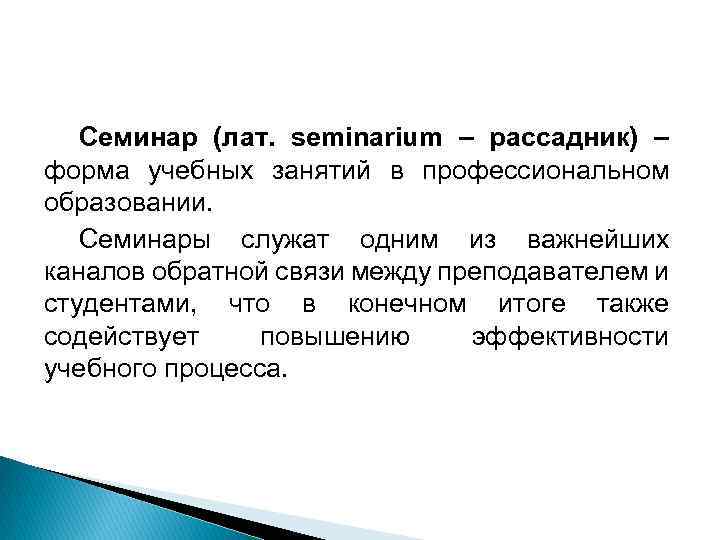 Семинар (лат. seminarium – рассадник) – форма учебных занятий в профессиональном образовании.

Семинары служат одним из важнейших каналов обратной связи между преподавателем и студентами, что в конечном итоге также содействует повышению эффективности учебного процесса.